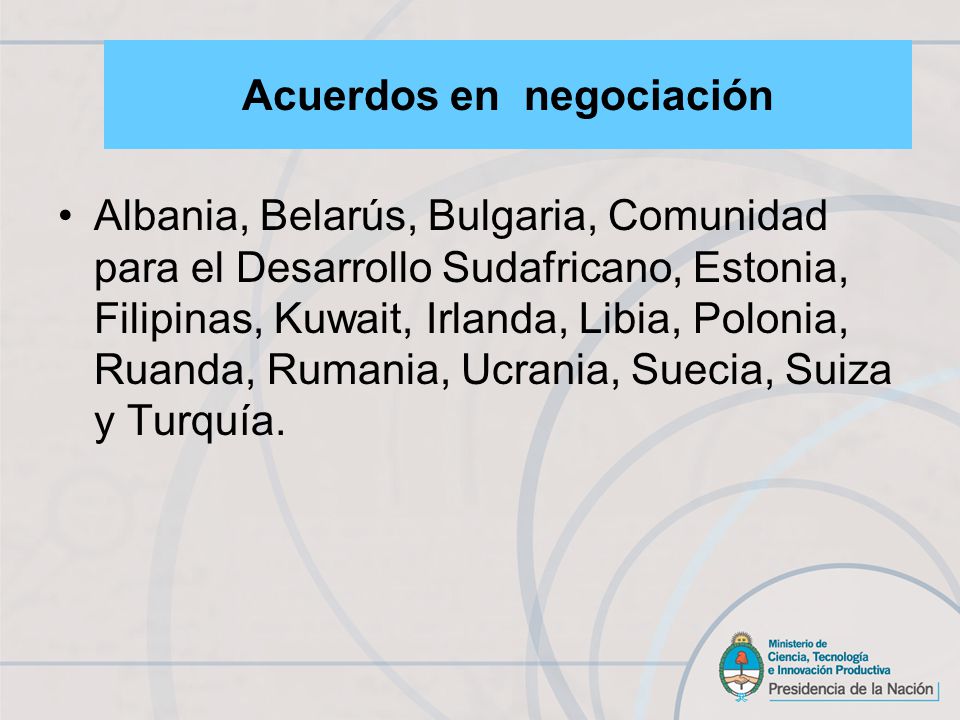 Acuerdos en negociación

• Albania, Belarús, Bulgaria, Comunidad para el Desarrollo Sudafricano, Estonia, Filipinas, Kuwait, Irlanda, Libia, Polonia, Ruanda, Rumania, Ucrania, Suecia, Suiza y Turquía.

Ministerio de Ciencia, Tecnología e Innovación Productiva
Presidencia de la Nación